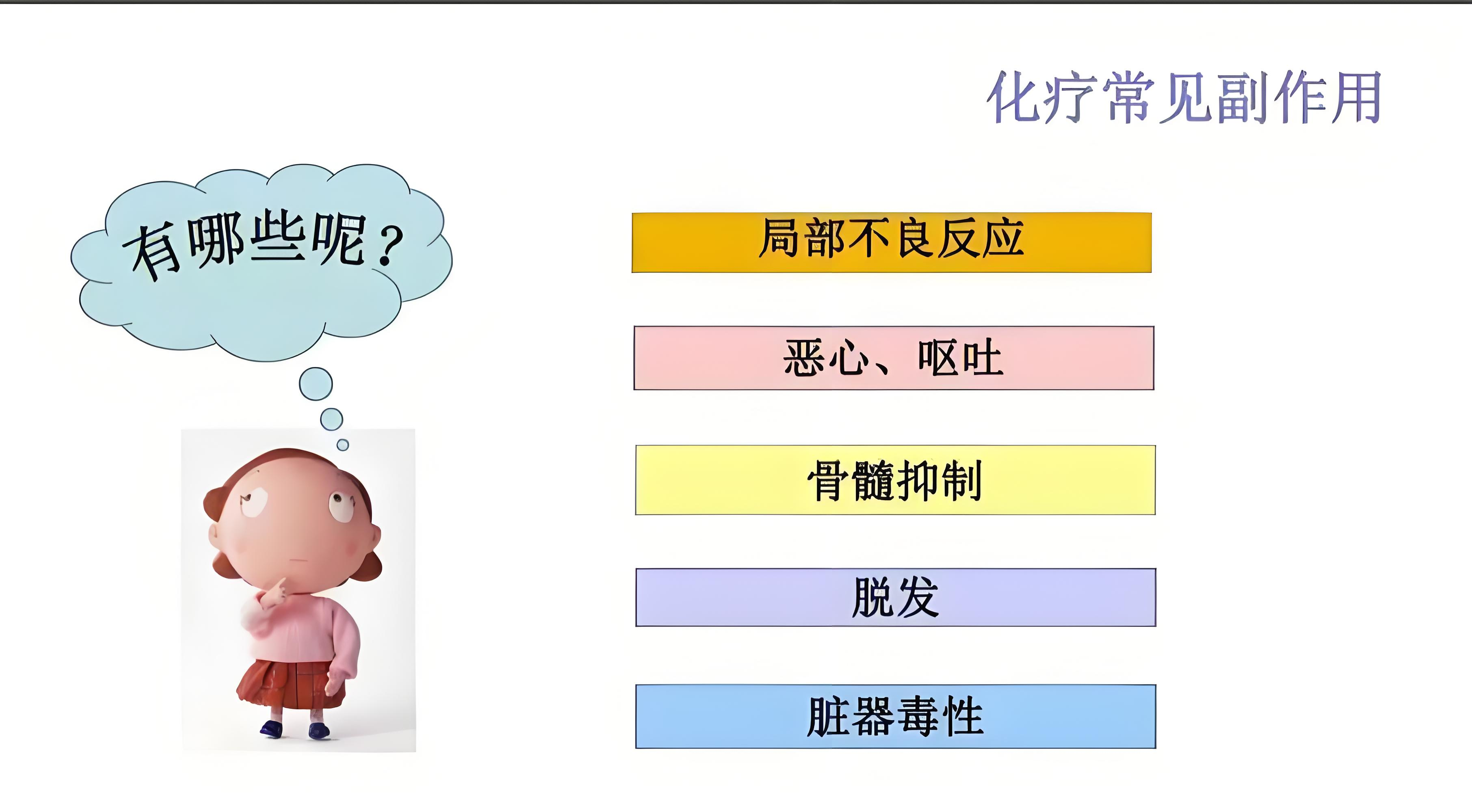 化疗常见副作用

有哪些呢？

局部不良反应

恶心、呕吐

骨髓抑制

脱发

脏器毒性